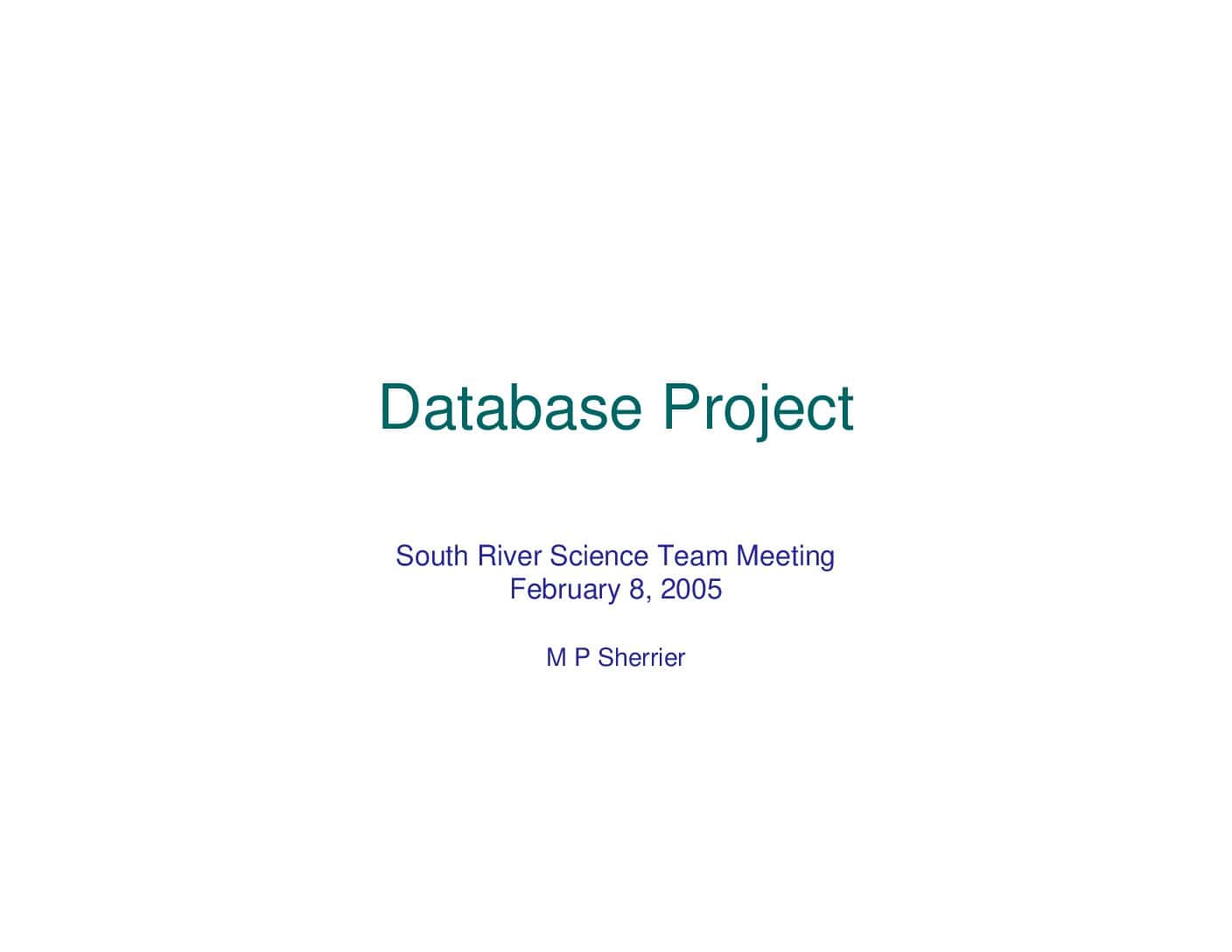 Database Project

South River Science Team Meeting
February 8, 2005

M P Sherrier